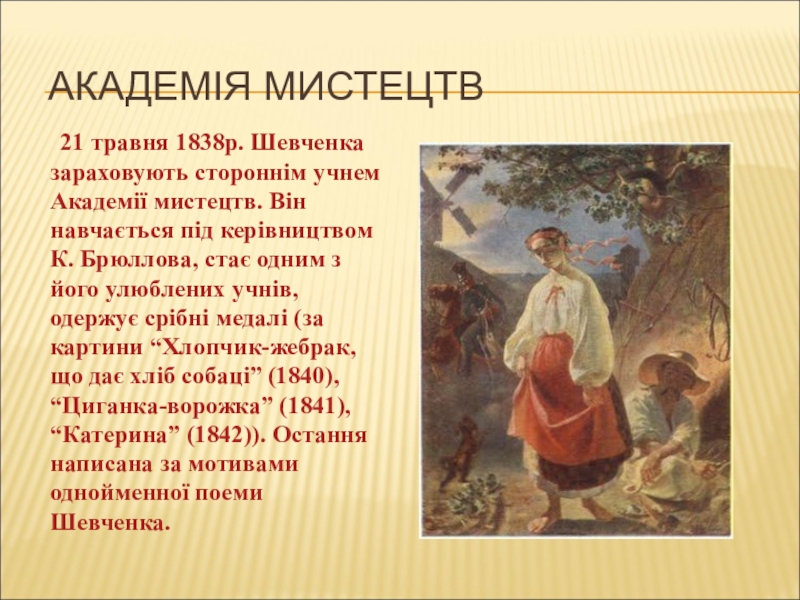 АКАДЕМІЯ МИСТЕЦТВ

21 травня 1838р. Шевченка зараховують стороннім учнем Академії мистецтв. Він навчається під керівництвом К. Брюллова, стає одним з його улюблених учнів, одержує срібні медалі (за картини “Хлопчик-жебрак, що дає хліб собаці” (1840), “Циганка-ворожка” (1841), “Катерина” (1842)). Остання написана за мотивами однойменної поеми Шевченка.